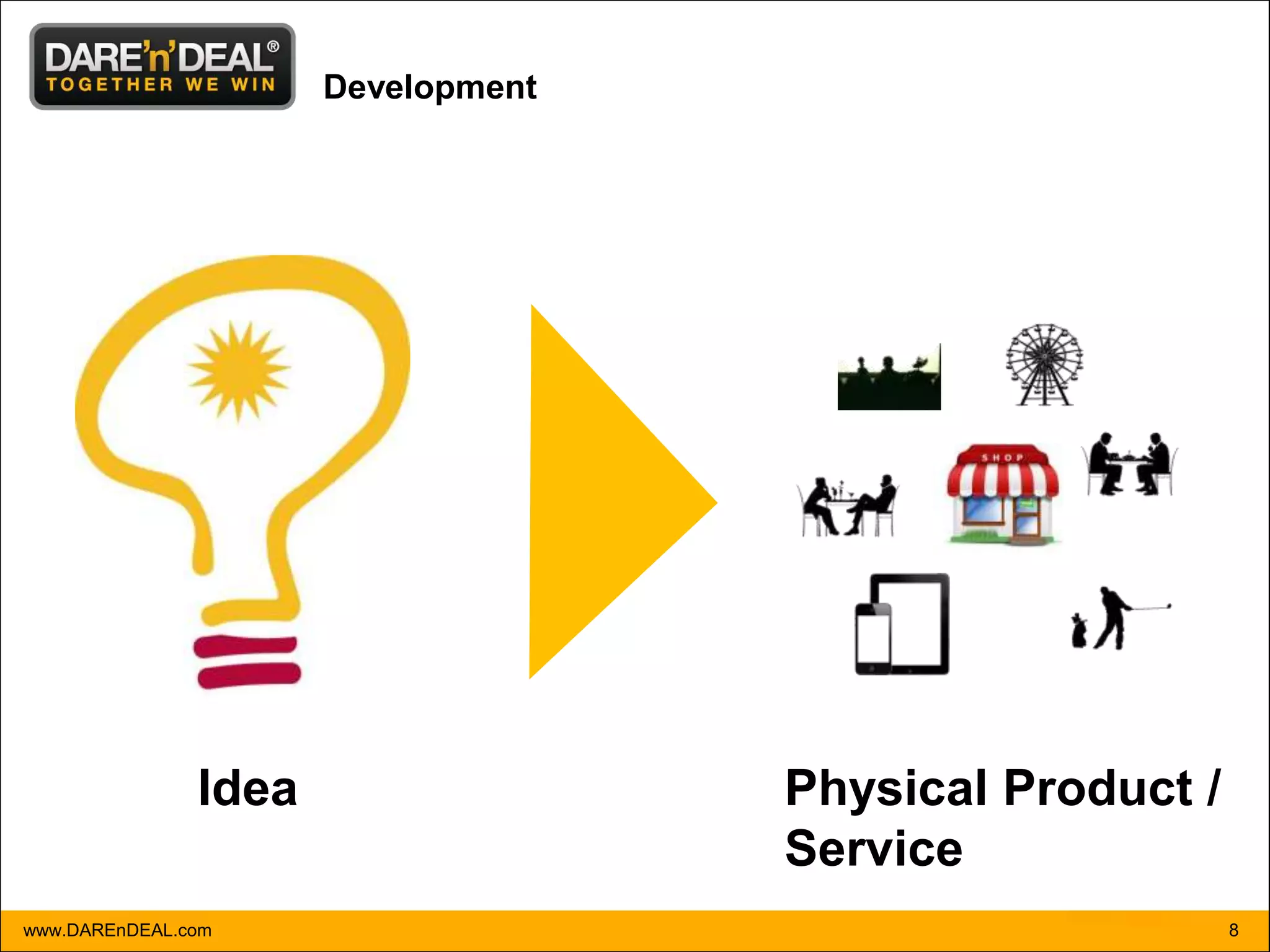 DARE'n'DEAL®
TOGETHER WE WIN

Development

SHOP

Idea

Physical Product / Service

www.DAREnDEAL.com

8